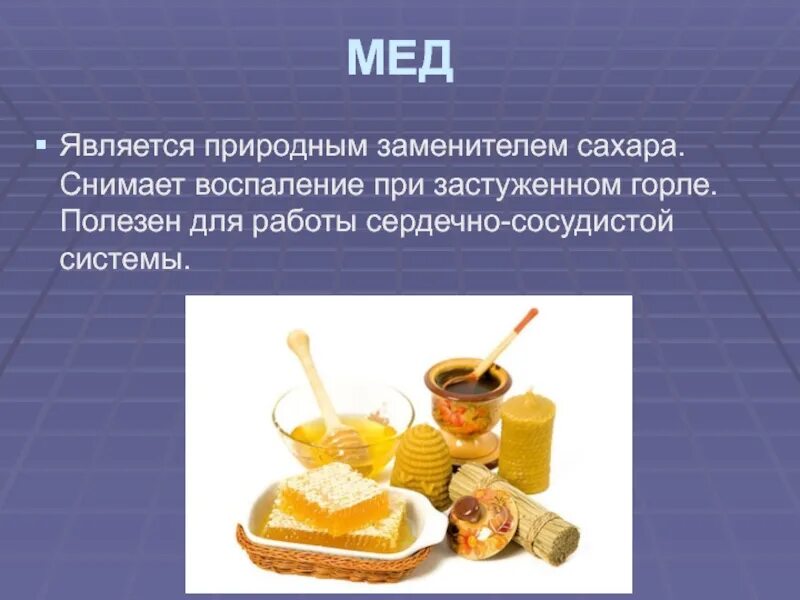 МЕД

▪ Является природным заменителем сахара. Снимает воспаление при застуженном горле. Полезен для работы сердечно-сосудистой системы.